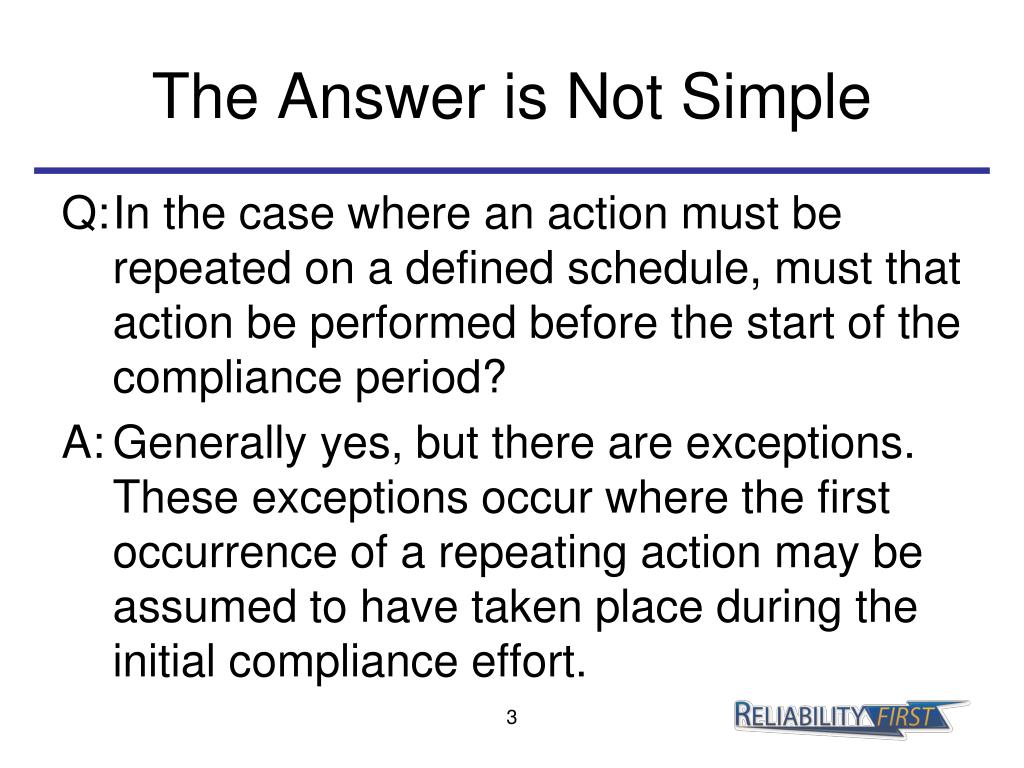 The Answer is Not Simple

Q: In the case where an action must be repeated on a defined schedule, must that action be performed before the start of the compliance period?

A: Generally yes, but there are exceptions. These exceptions occur where the first occurrence of a repeating action may be assumed to have taken place during the initial compliance effort.

3

RELIABILITY FIRST